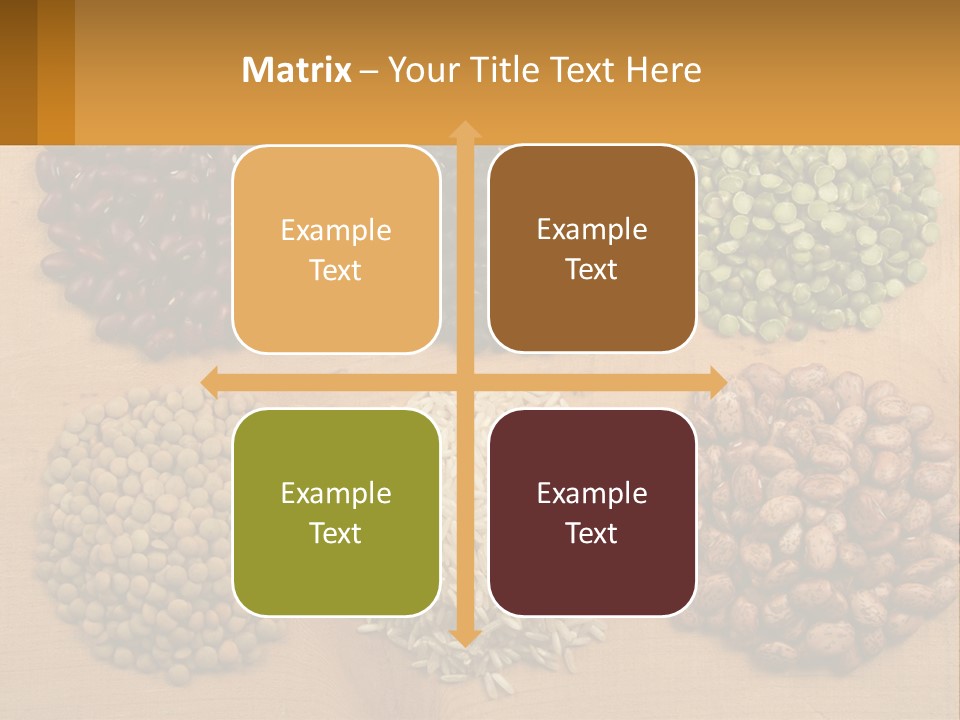 Matrix – Your Title Text Here

Example Text

Example Text

Example Text

Example Text